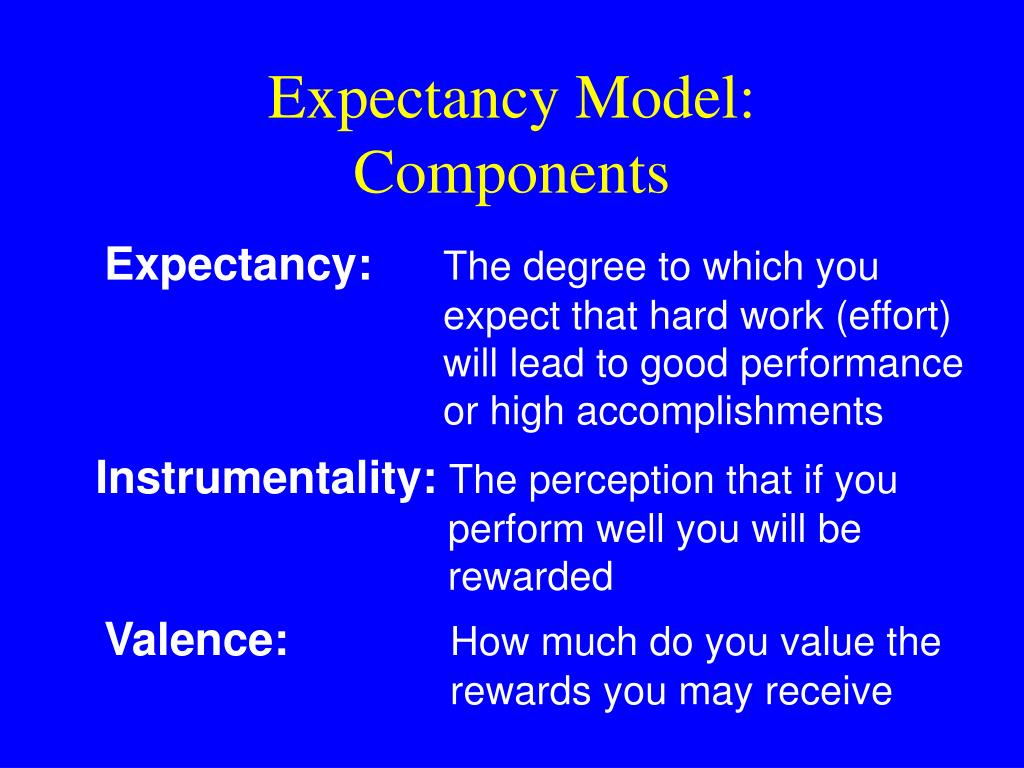 Expectancy Model: Components

Expectancy: The degree to which you expect that hard work (effort) will lead to good performance or high accomplishments

Instrumentality: The perception that if you perform well you will be rewarded

Valence: How much do you value the rewards you may receive